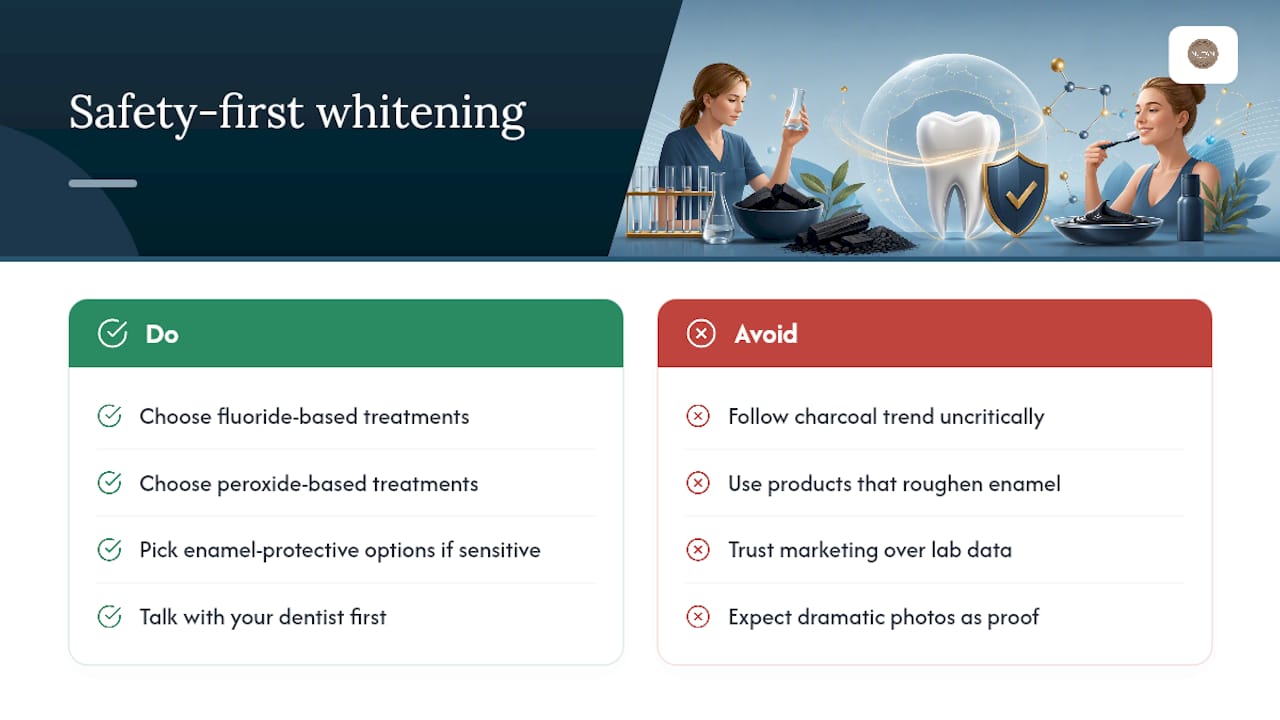 Safety-first whitening

Do

Choose fluoride-based treatments

Choose peroxide-based treatments

Pick enamel-protective options if sensitive

Talk with your dentist first

Avoid

Follow charcoal trend uncritically

Use products that roughen enamel

Trust marketing over lab data

Expect dramatic photos as proof